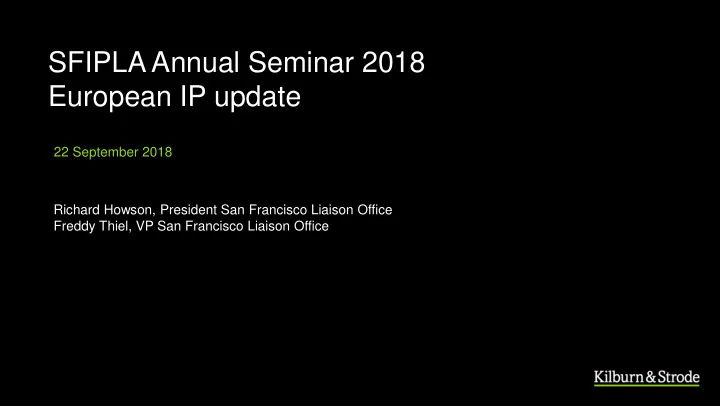 SFIPLA Annual Seminar 2018
European IP update

22 September 2018

Richard Howson, President San Francisco Liaison Office
Freddy Thiel, VP San Francisco Liaison Office

Kilburn & Strode